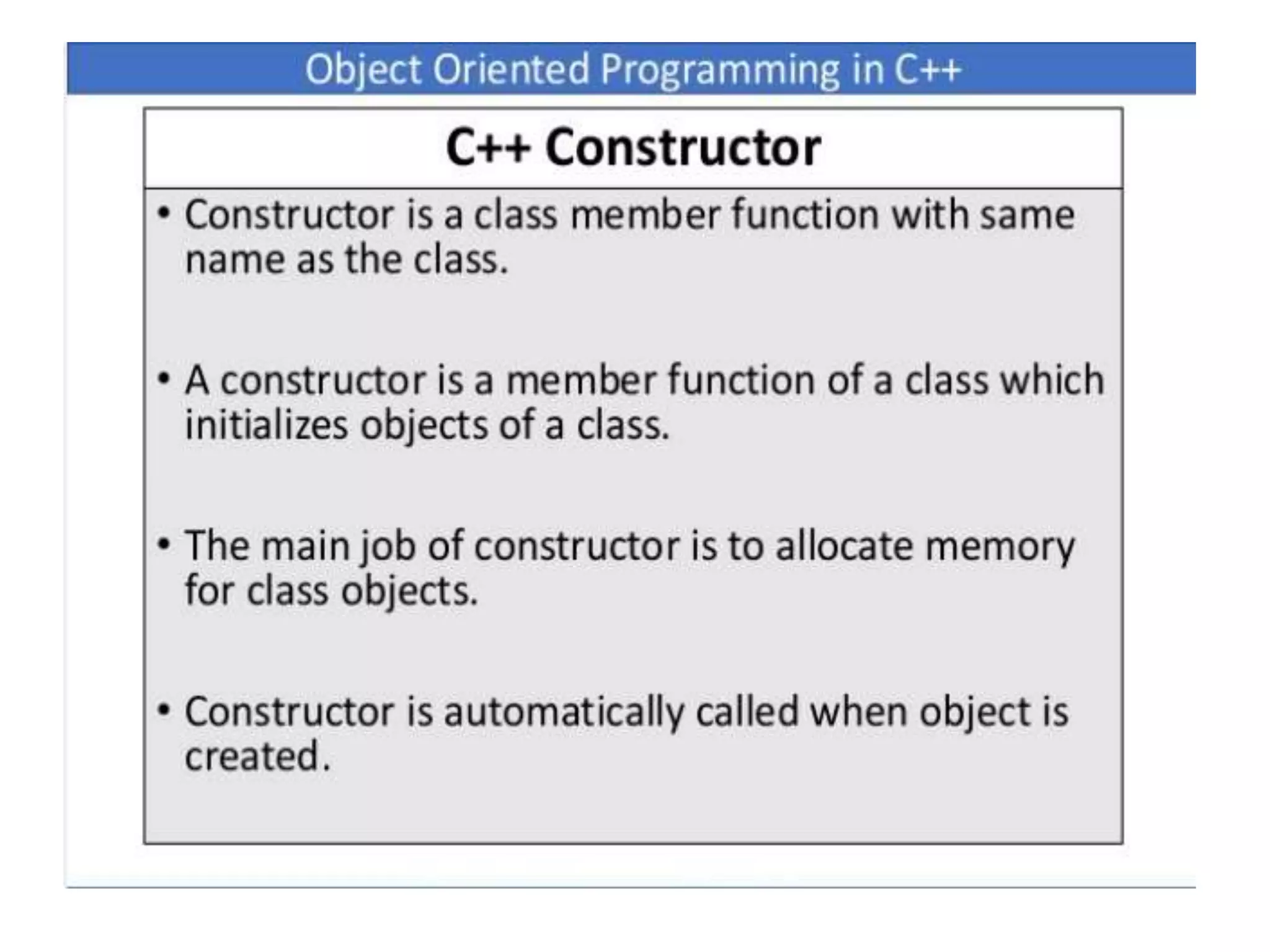 Object Oriented Programming in C++

C++ Constructor

• Constructor is a class member function with same name as the class.

• A constructor is a member function of a class which initializes objects of a class.

• The main job of constructor is to allocate memory for class objects.

• Constructor is automatically called when object is created.